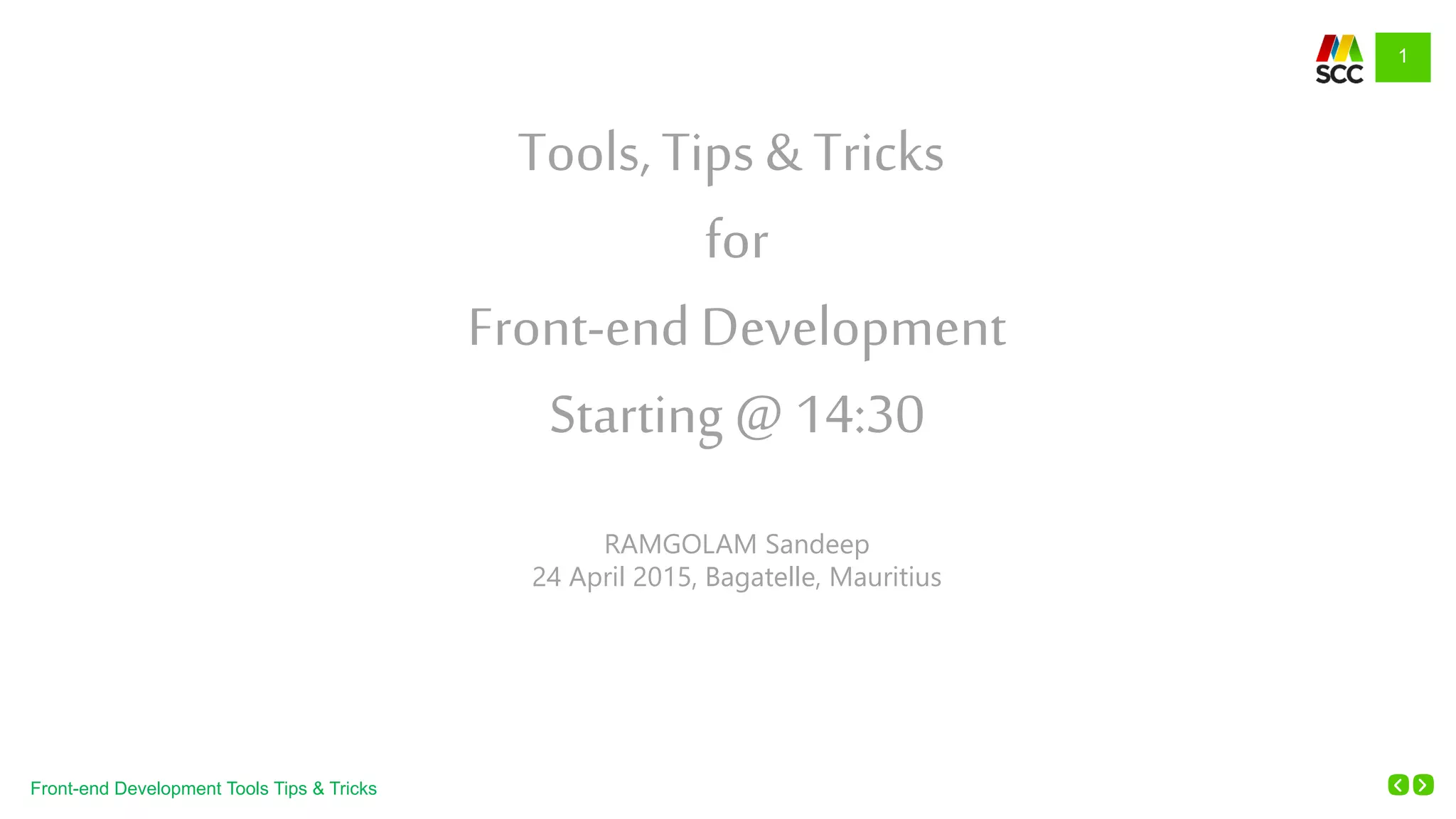 SCC

1

Tools, Tips & Tricks

for

Front-end Development

Starting @ 14:30

RAMGOLAM Sandeep
24 April 2015, Bagatelle, Mauritius

Front-end Development Tools Tips & Tricks